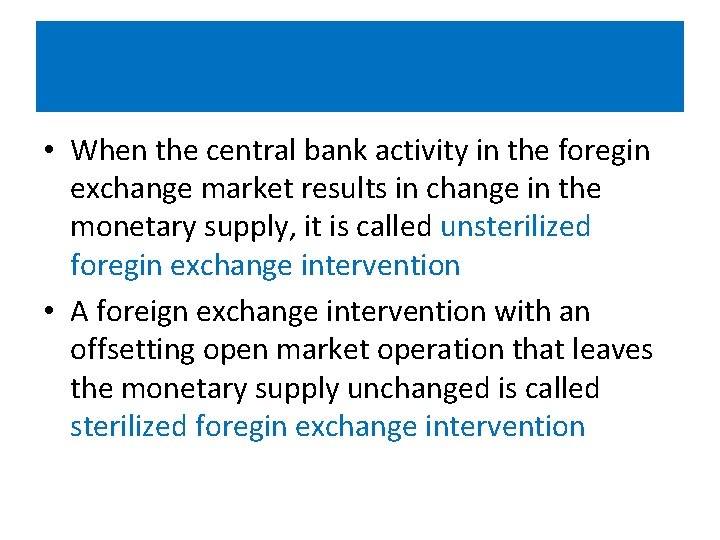 • When the central bank activity in the foregin exchange market results in change in the monetary supply, it is called unsterilized foregin exchange intervention

• A foreign exchange intervention with an offsetting open market operation that leaves the monetary supply unchanged is called sterilized foregin exchange intervention